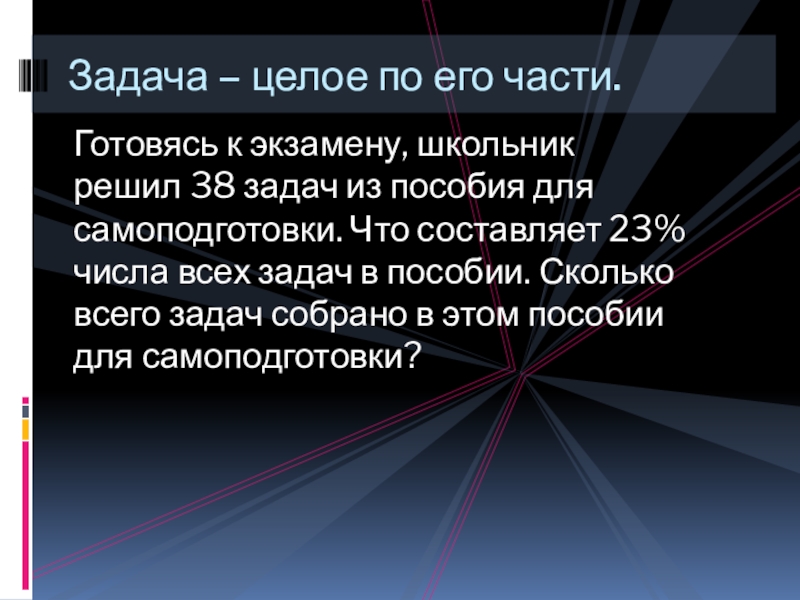 Задача – целое по его части.

Готовясь к экзамену, школьник решил 38 задач из пособия для самоподготовки. Что составляет 23% числа всех задач в пособии. Сколько всего задач собрано в этом пособии для самоподготовки?